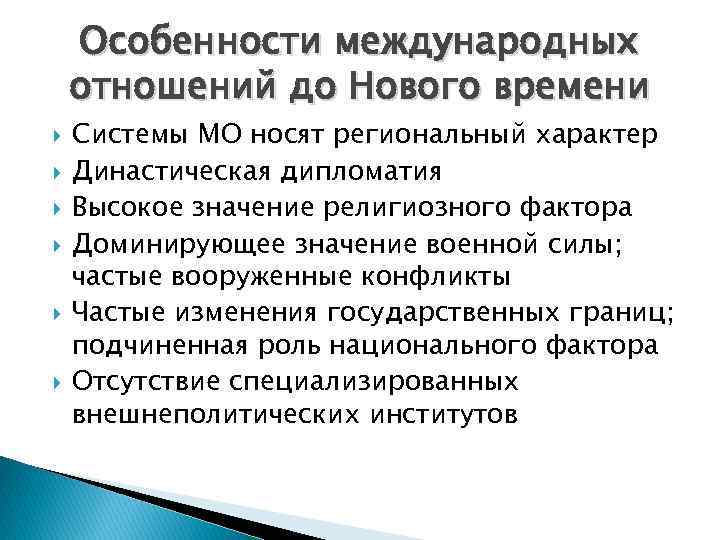 Особенности международных отношений до Нового времени

Системы МО носят региональный характер

Династическая дипломатия

Высокое значение религиозного фактора

Доминирующее значение военной силы; частые вооруженные конфликты

Частые изменения государственных границ; подчиненная роль национального фактора

Отсутствие специализированных внешнеполитических институтов